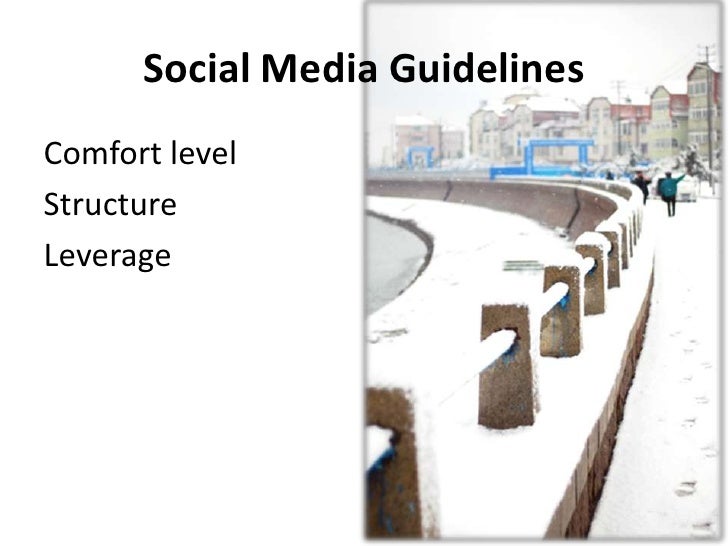 Social Media Guidelines

Comfort level
Structure
Leverage